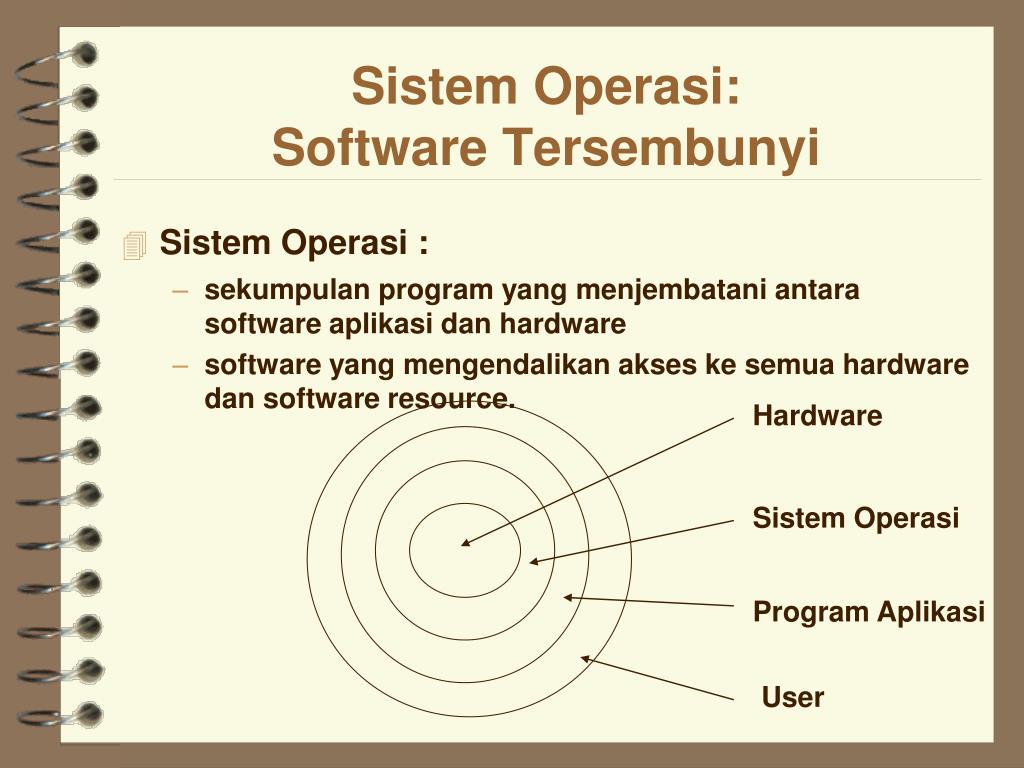 Sistem Operasi:
Software Tersembunyi

Sistem Operasi :

– sekumpulan program yang menjembatani antara software aplikasi dan hardware

– software yang mengendalikan akses ke semua hardware dan software resource.

Hardware

Sistem Operasi

Program Aplikasi

User